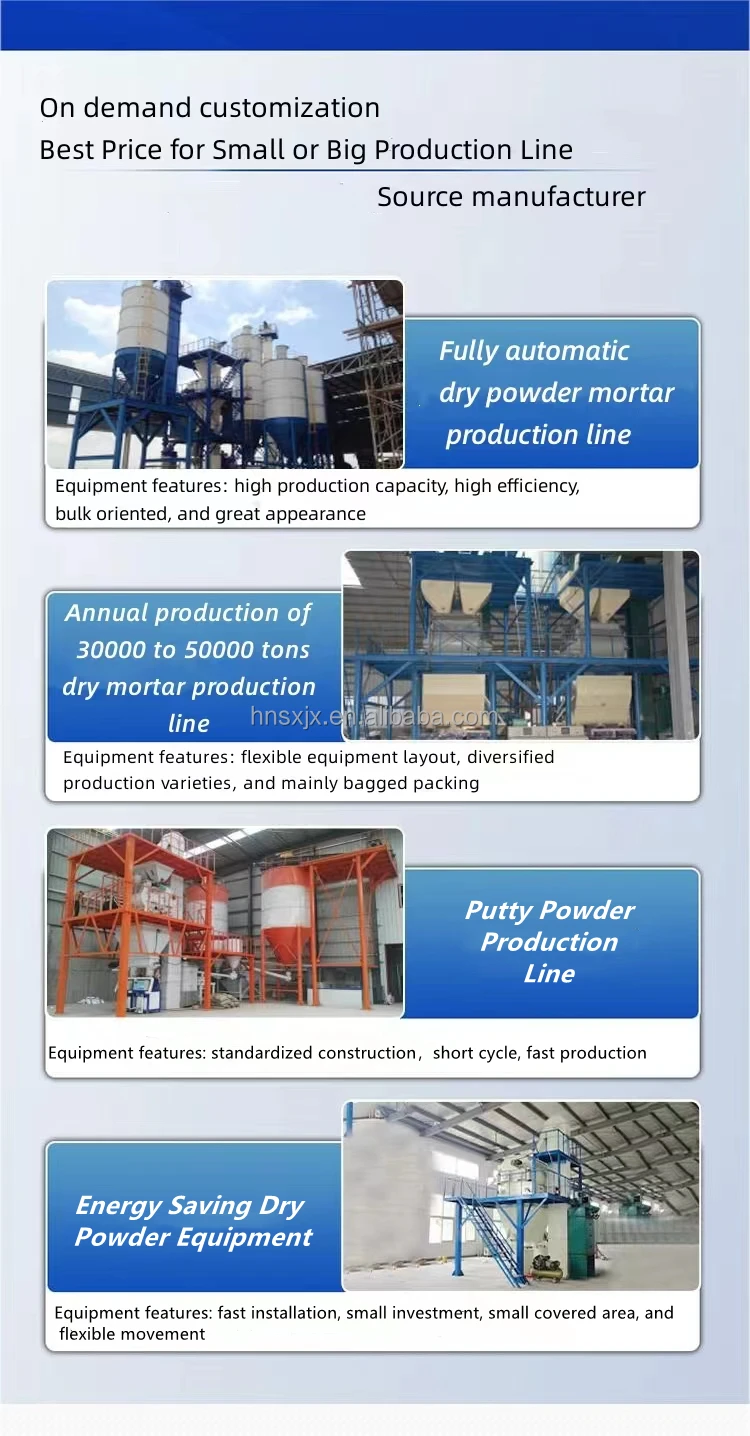 On demand customization
Best Price for Small or Big Production Line
Source manufacturer

Fully automatic dry powder mortar production line

Equipment features: high production capacity, high efficiency, bulk oriented, and great appearance

Annual production of 30000 to 50000 tons dry mortar production line

hnsxjx.en.alibaba.com

Equipment features: flexible equipment layout, diversified production varieties, and mainly bagged packing

Putty Powder Production Line

Equipment features: standardized construction, short cycle, fast production

Energy Saving Dry Powder Equipment

Equipment features: fast installation, small investment, small covered area, and flexible movement